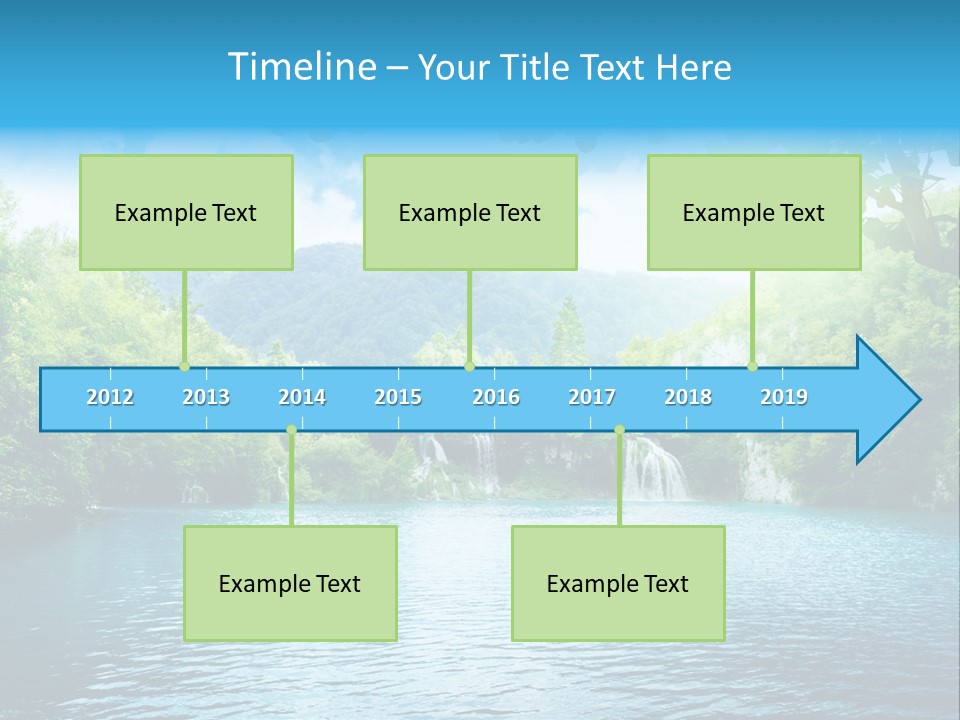 Timeline – Your Title Text Here

Example Text

Example Text

Example Text

2012 2013 2014 2015 2016 2017 2018 2019

Example Text

Example Text